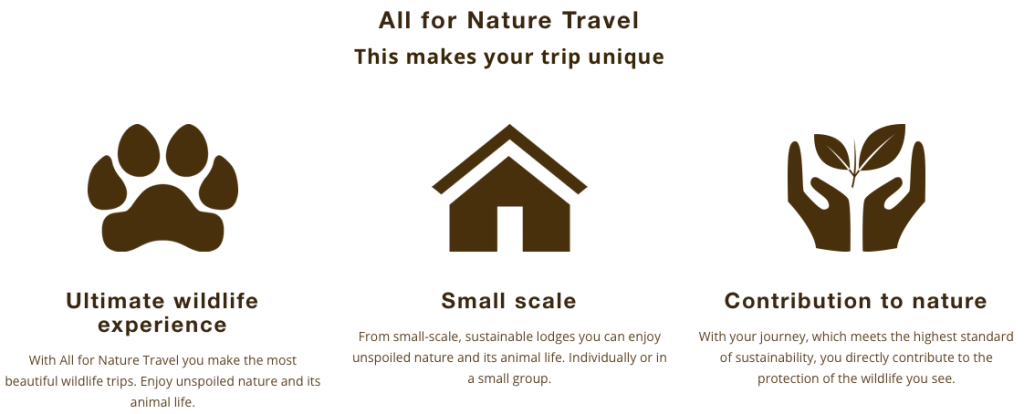 All for Nature Travel
This makes your trip unique

Ultimate wildlife experience

With All for Nature Travel you make the most beautiful wildlife trips. Enjoy unspoiled nature and its animal life.

Small scale

From small-scale, sustainable lodges you can enjoy unspoiled nature and its animal life. Individually or in a small group.

Contribution to nature

With your journey, which meets the highest standard of sustainability, you directly contribute to the protection of the wildlife you see.